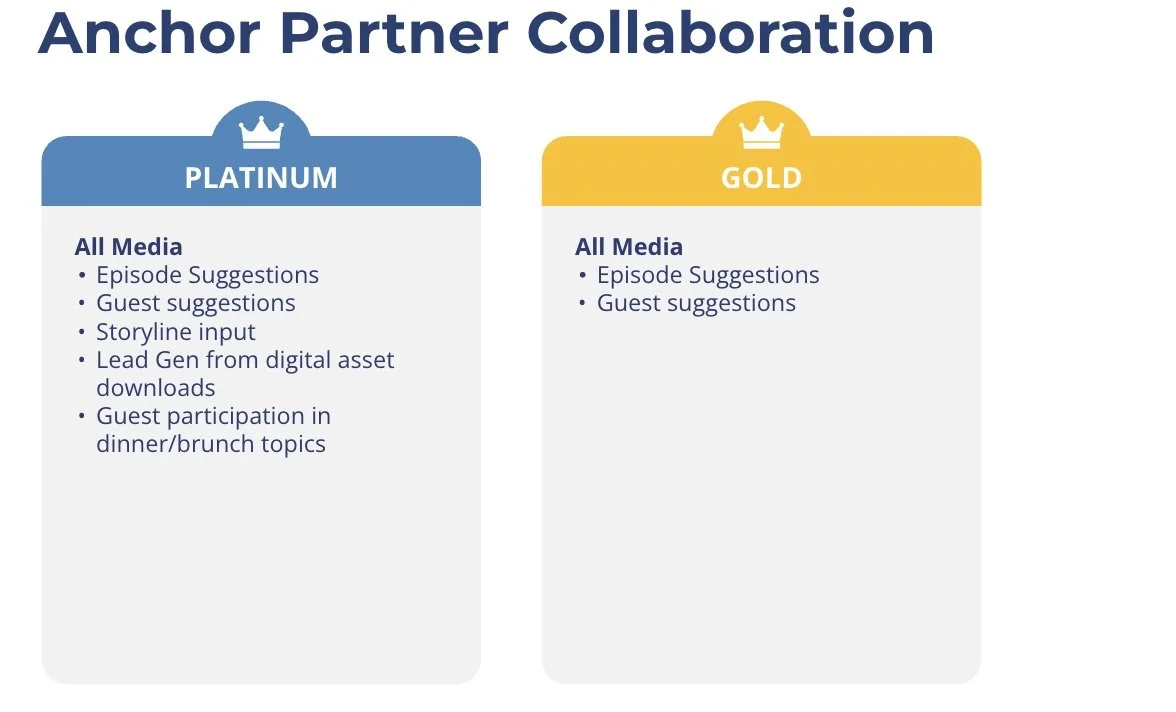 Anchor Partner Collaboration

PLATINUM

All Media
• Episode Suggestions
• Guest suggestions
• Storyline input
• Lead Gen from digital asset downloads
• Guest participation in dinner/brunch topics

GOLD

All Media
• Episode Suggestions
• Guest suggestions